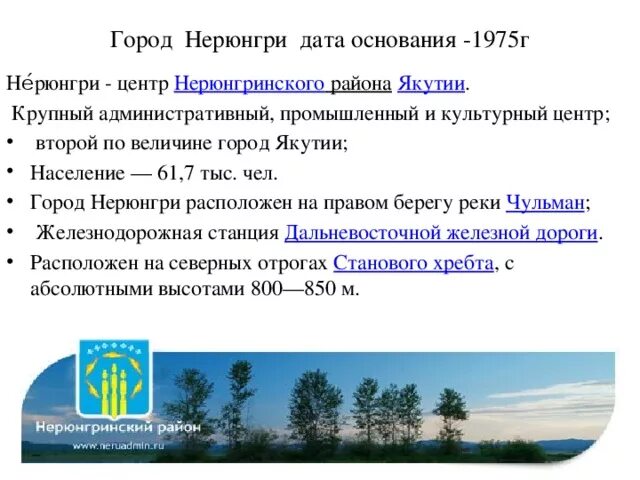 Город Нерюнгри дата основания -1975г

Не́рюнгри - центр Нерюнгринского района Якутии.

Крупный административный, промышленный и культурный центр;

• второй по величине город Якутии;
• Население — 61,7 тыс. чел.
• Город Нерюнгри расположен на правом берегу реки Чульман;
• Железнодорожная станция Дальневосточной железной дороги.
• Расположен на северных отрогах Станового хребта, с абсолютными высотами 800—850 м.

Нерюнгринский район
www.neruadmin.ru